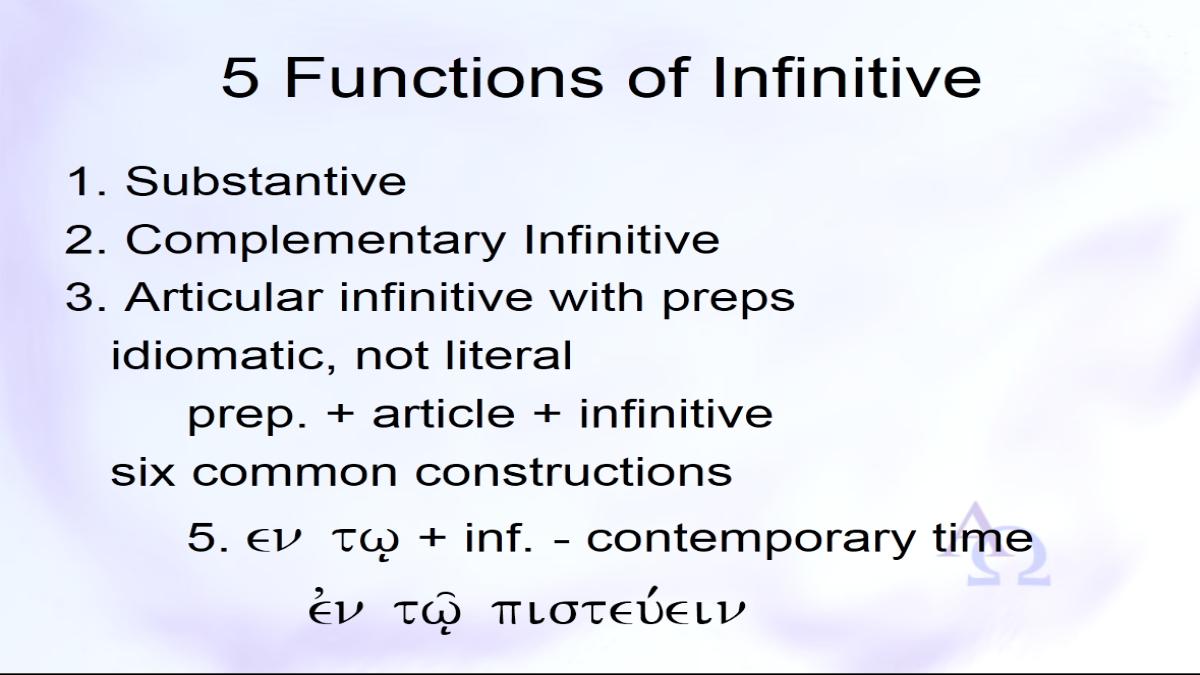 5 Functions of Infinitive

1. Substantive
2. Complementary Infinitive
3. Articular infinitive with preps
idiomatic, not literal
prep. + article + infinitive
six common constructions
5. εν τῳ + inf. - contemporary time
ἐν τῷ πιστεύειν